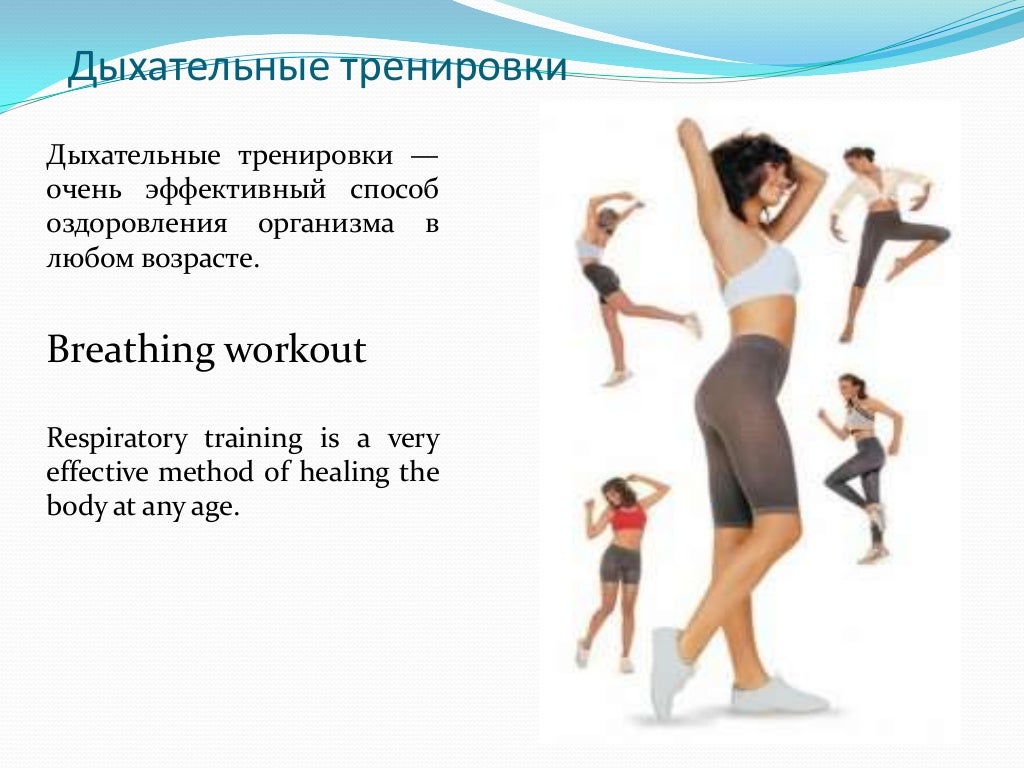 Дыхательные тренировки

Дыхательные тренировки — очень эффективный способ оздоровления организма в любом возрасте.

Breathing workout

Respiratory training is a very effective method of healing the body at any age.